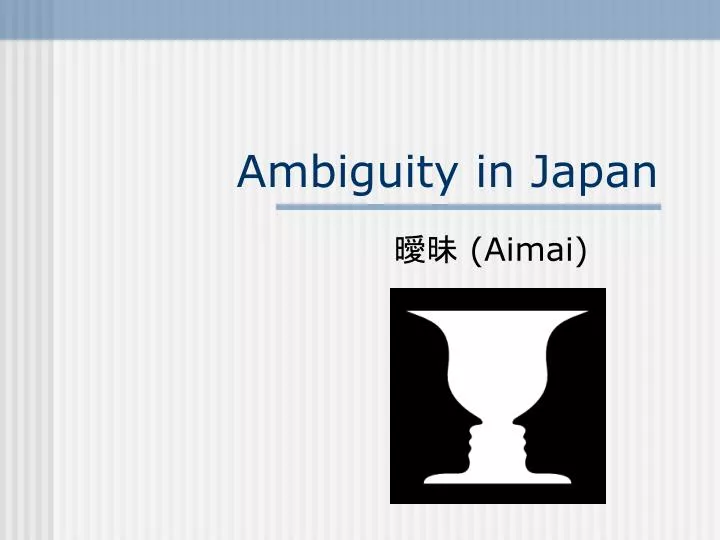 Ambiguity in Japan

曖昧 (Aimai)